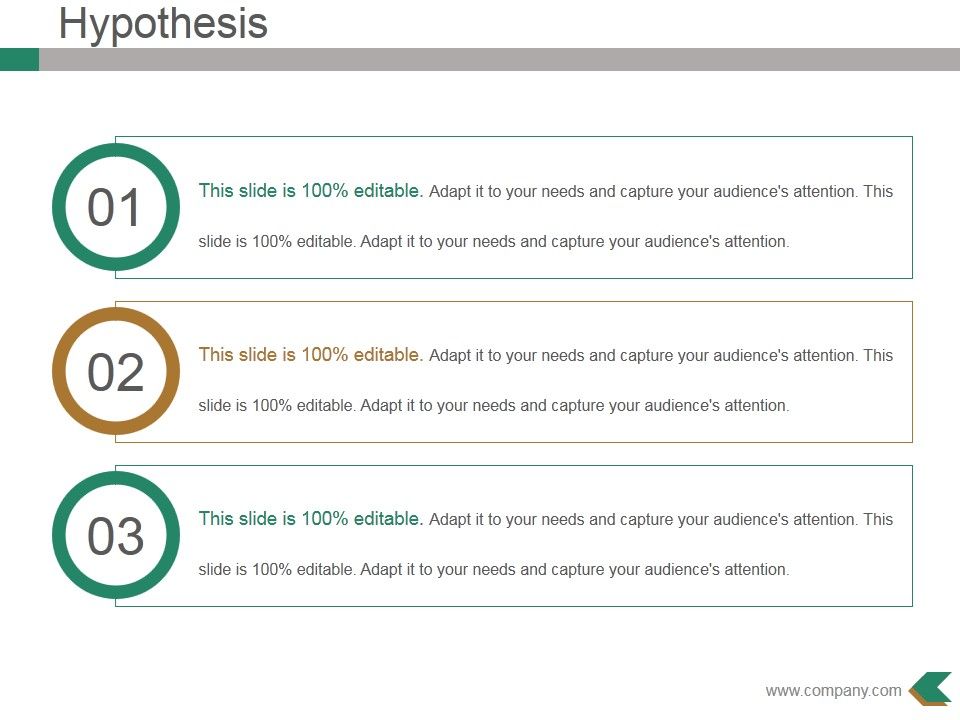 Hypothesis

01

This slide is 100% editable. Adapt it to your needs and capture your audience's attention. This slide is 100% editable. Adapt it to your needs and capture your audience's attention.

02

This slide is 100% editable. Adapt it to your needs and capture your audience's attention. This slide is 100% editable. Adapt it to your needs and capture your audience's attention.

03

This slide is 100% editable. Adapt it to your needs and capture your audience's attention. This slide is 100% editable. Adapt it to your needs and capture your audience's attention.

www.company.com